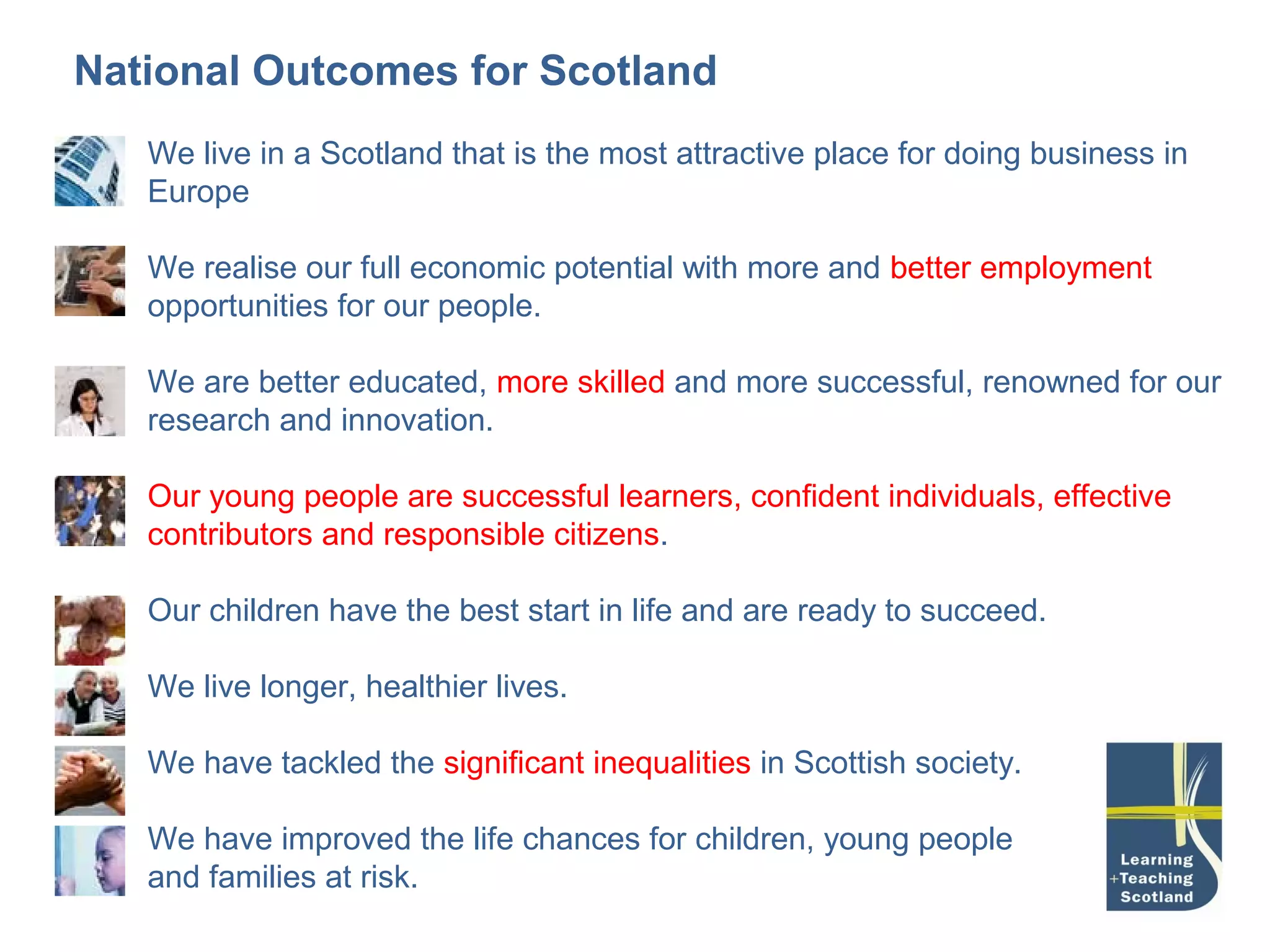 National Outcomes for Scotland

We live in a Scotland that is the most attractive place for doing business in Europe

We realise our full economic potential with more and better employment opportunities for our people.

We are better educated, more skilled and more successful, renowned for our research and innovation.

Our young people are successful learners, confident individuals, effective contributors and responsible citizens.

Our children have the best start in life and are ready to succeed.

We live longer, healthier lives.

We have tackled the significant inequalities in Scottish society.

We have improved the life chances for children, young people and families at risk.

Learning
+Teaching
Scotland